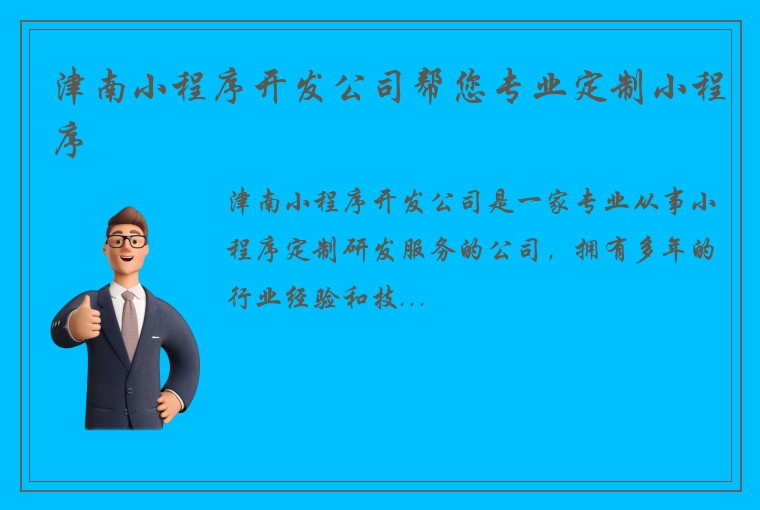 津南小程序开发公司帮您专业定制小程序

津南小程序开发公司是一家专业从事小程序定制研发服务的公司，拥有多年的行业经验和技...